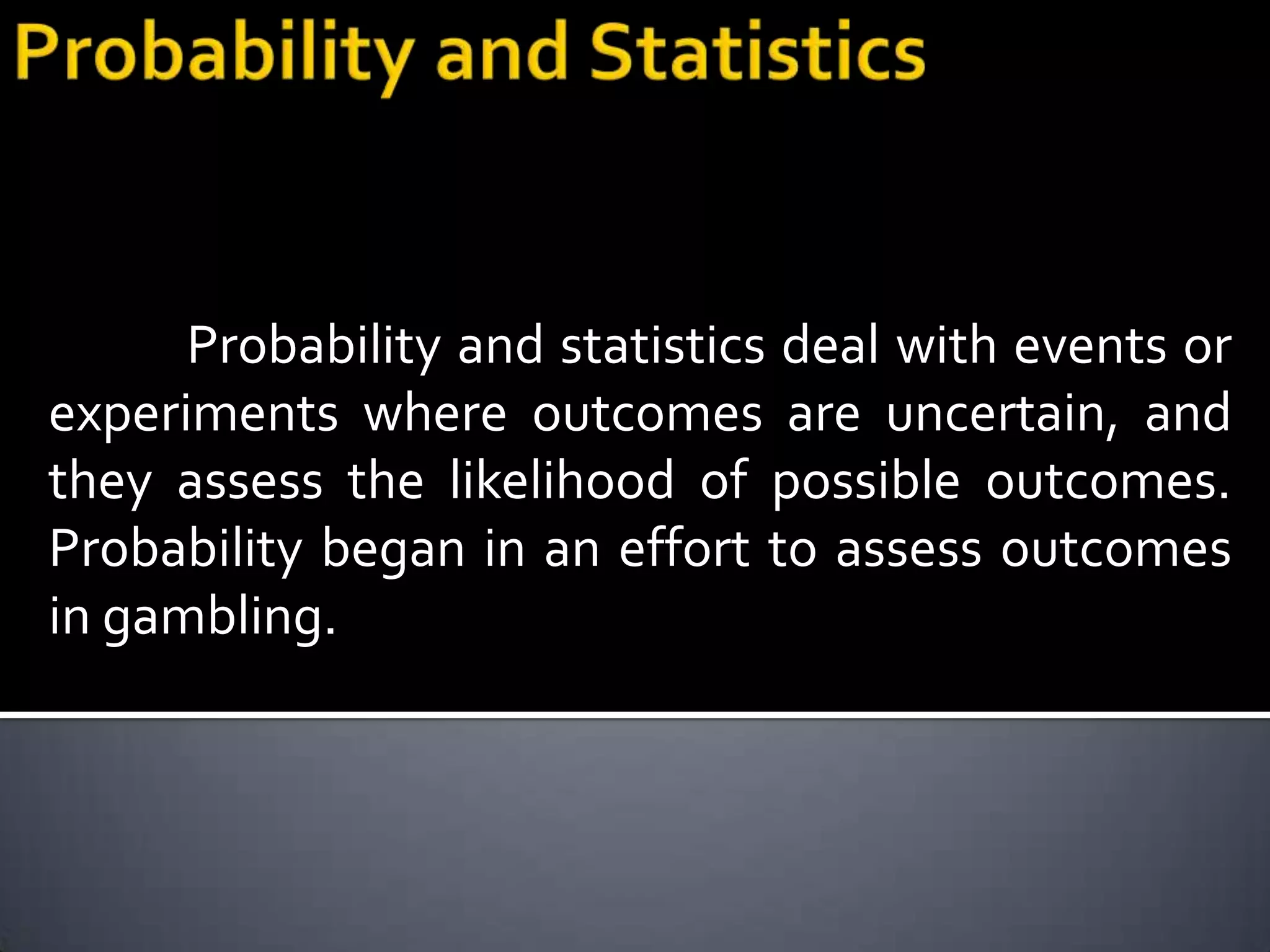 Probability and Statistics

Probability and statistics deal with events or experiments where outcomes are uncertain, and they assess the likelihood of possible outcomes. Probability began in an effort to assess outcomes in gambling.